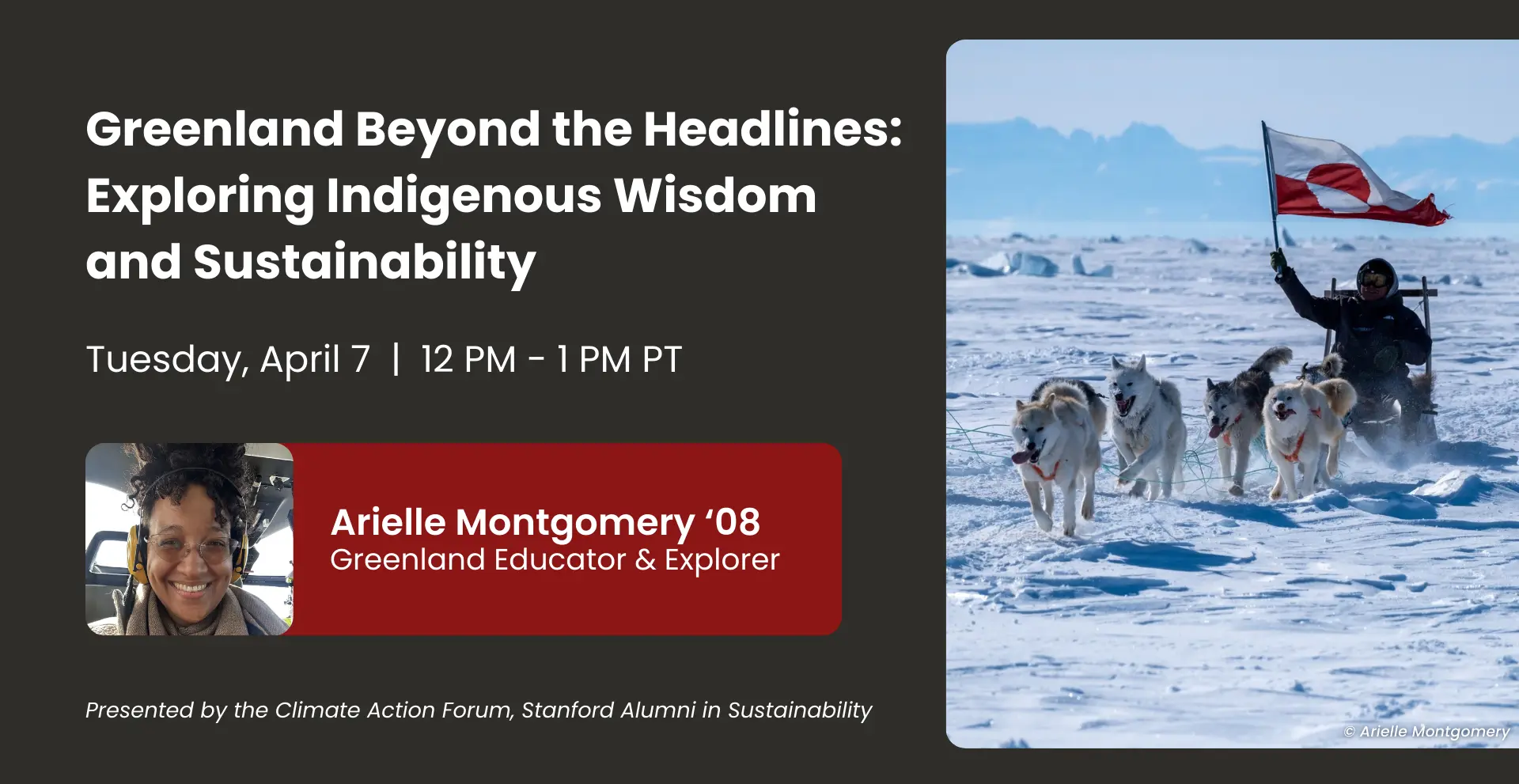 Greenland Beyond the Headlines: Exploring Indigenous Wisdom and Sustainability

Tuesday, April 7 | 12 PM - 1 PM PT

Arielle Montgomery ‘08
Greenland Educator & Explorer

Presented by the Climate Action Forum, Stanford Alumni in Sustainability

© Arielle Montgomery